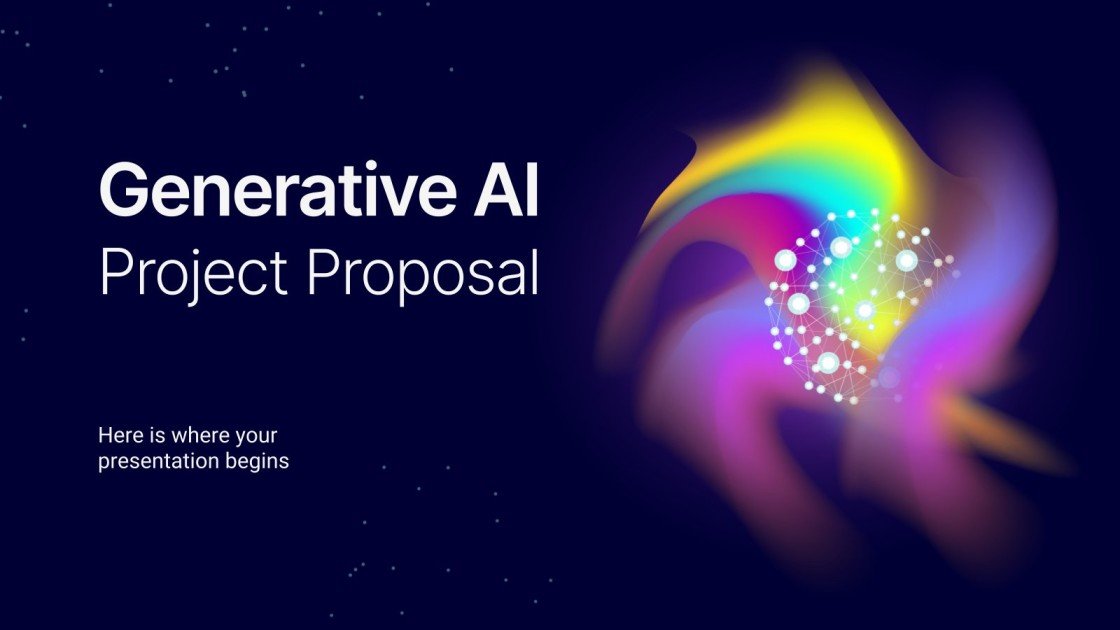 Generative AI
Project Proposal

Here is where your presentation begins